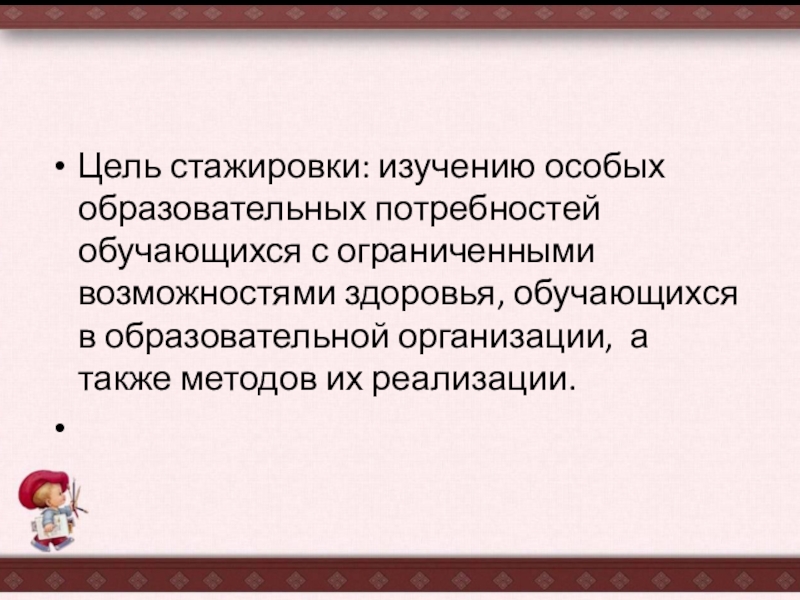 • Цель стажировки: изучению особых образовательных потребностей обучающихся с ограниченными возможностями здоровья, обучающихся в образовательной организации, а также методов их реализации.

•